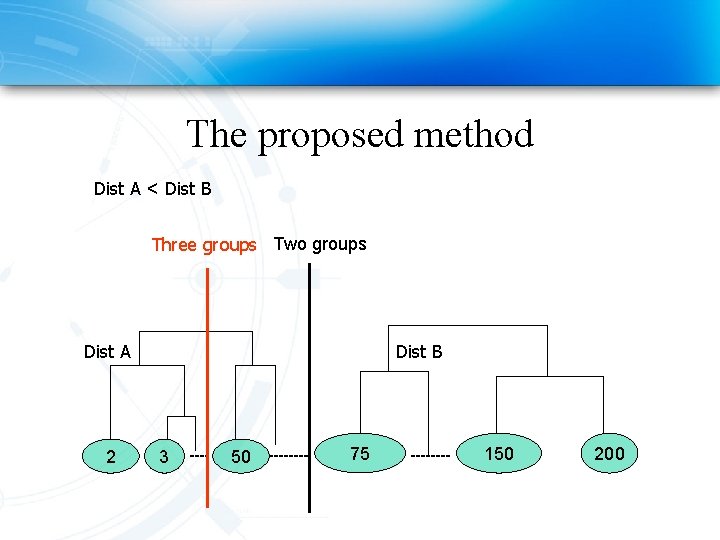 The proposed method

Dist A < Dist B

Three groups Two groups

Dist A

Dist B

2 3 50 75 150 200